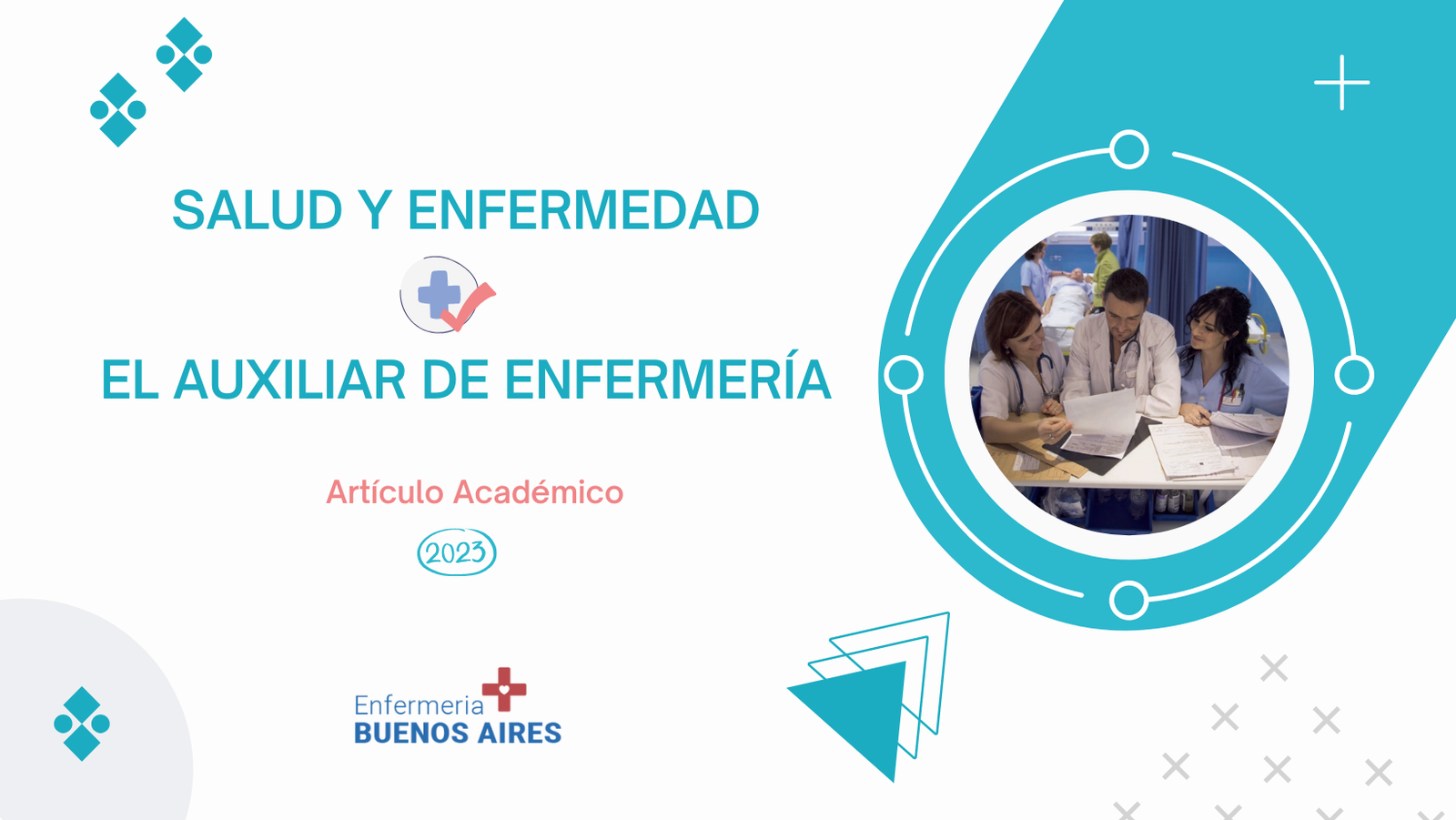 SALUD Y ENFERMEDAD

EL AUXILIAR DE ENFERMERÍA

Artículo Académico

2023

Enfermeria
BUENOS AIRES